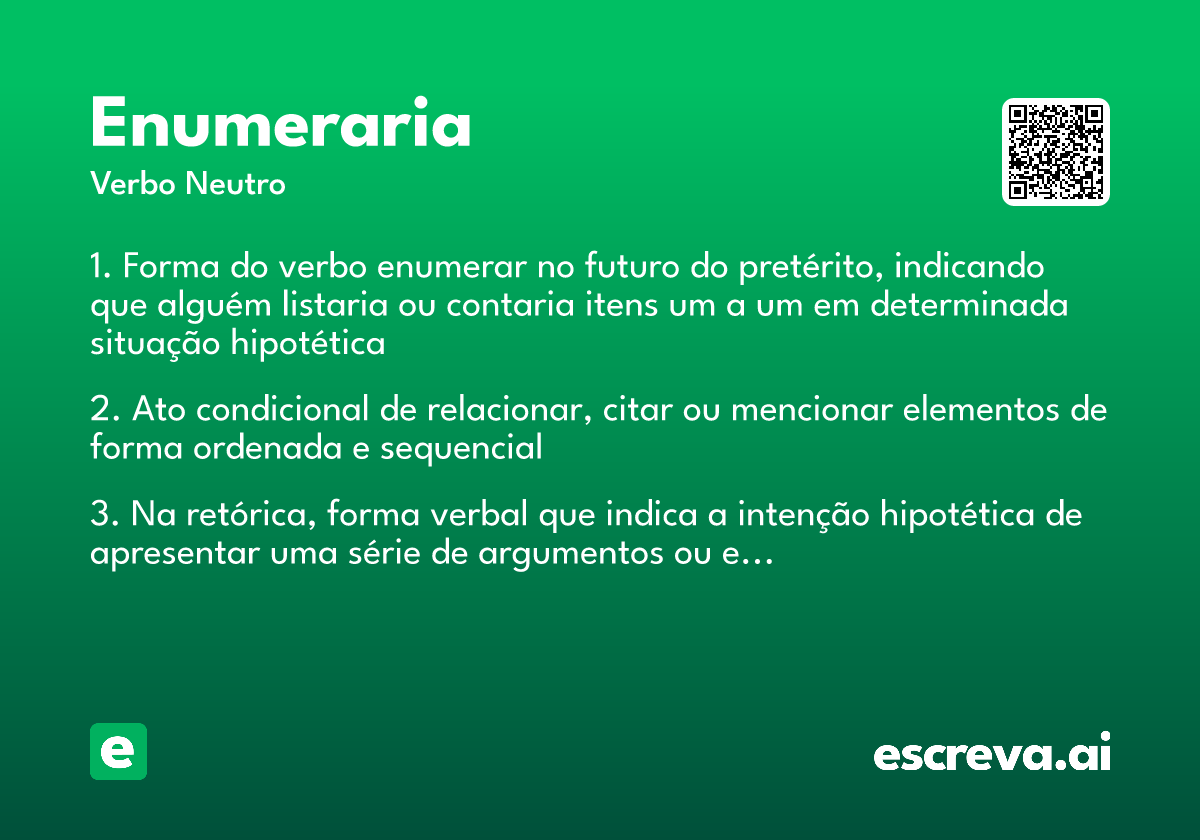 Enumeraria

Verbo Neutro

1. Forma do verbo enumerar no futuro do pretérito, indicando que alguém listaria ou contaria itens um a um em determinada situação hipotética

2. Ato condicional de relacionar, citar ou mencionar elementos de forma ordenada e sequencial

3. Na retórica, forma verbal que indica a intenção hipotética de apresentar uma série de argumentos ou e...

e

escreva.ai